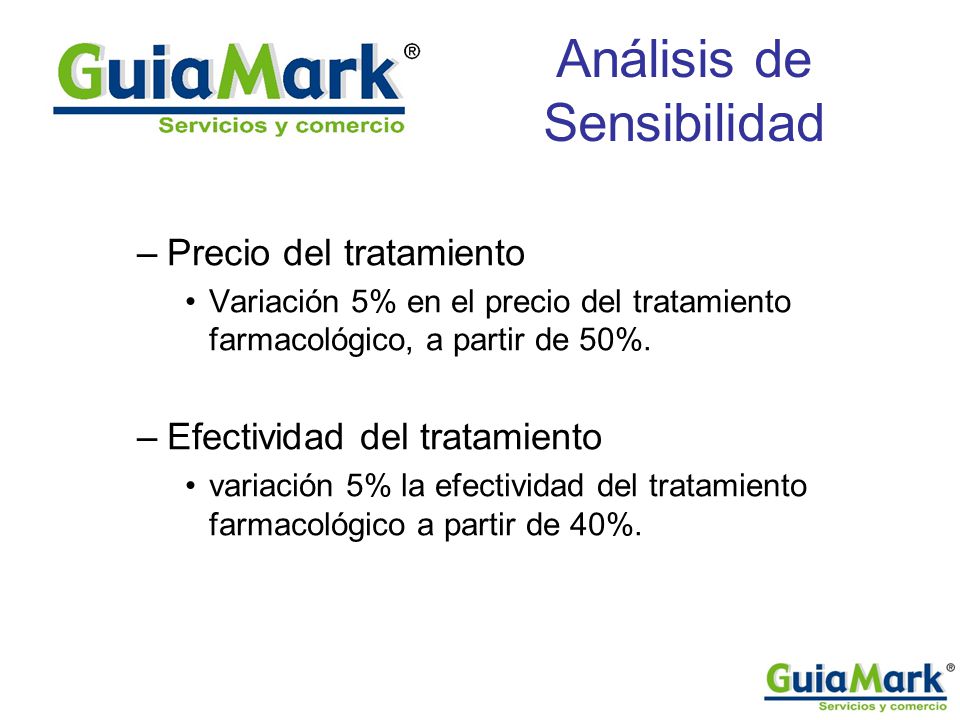 GuiaMark®
Servicios y comercio

Análisis de Sensibilidad

– Precio del tratamiento
• Variación 5% en el precio del tratamiento farmacológico, a partir de 50%.

– Efectividad del tratamiento
• variación 5% la efectividad del tratamiento farmacológico a partir de 40%.

GuiaMark®
Servicios y comercio